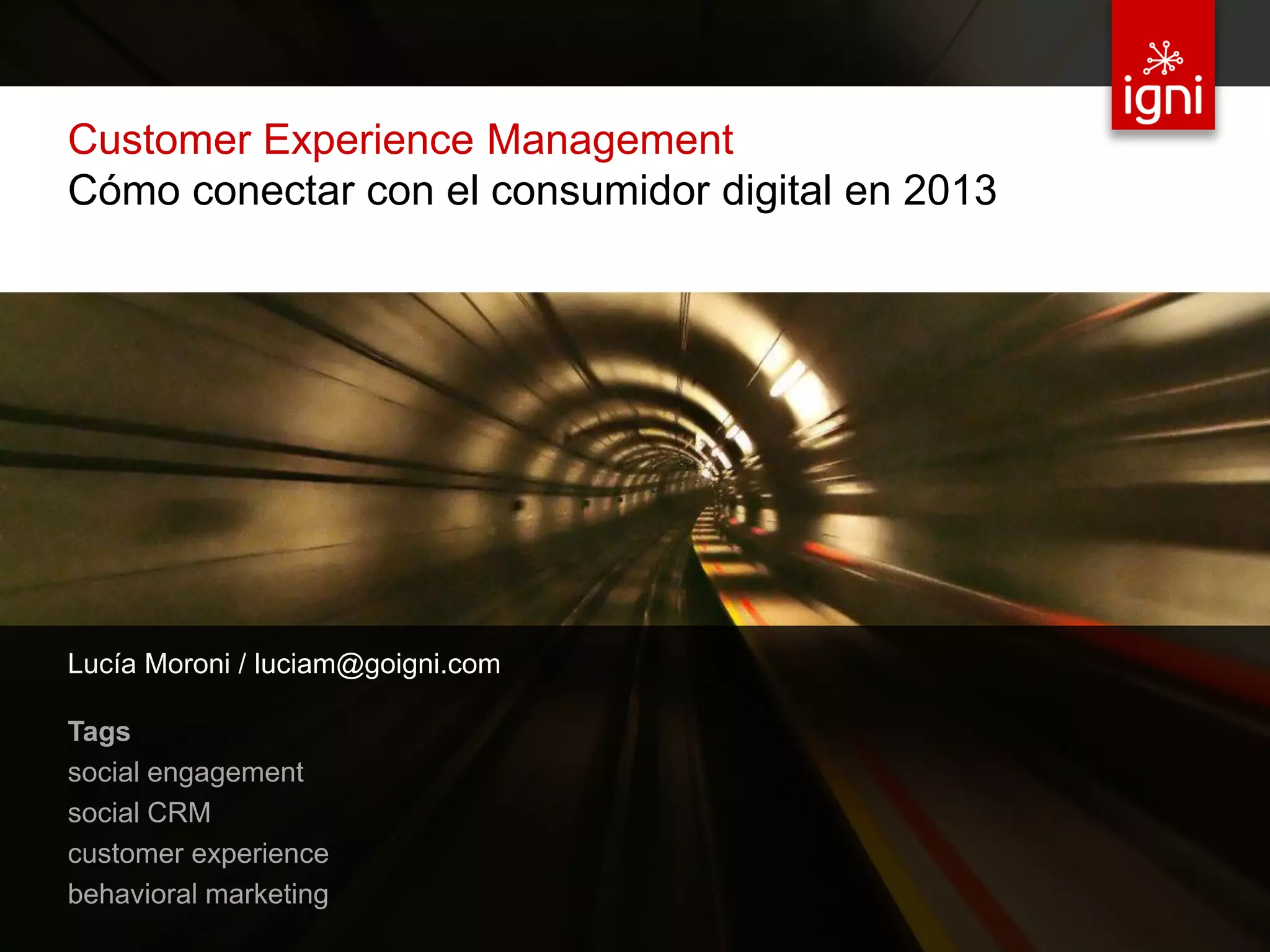 igni

Customer Experience Management
Cómo conectar con el consumidor digital en 2013

Lucía Moroni / luciam@goigni.com

Tags
social engagement
social CRM
customer experience
behavioral marketing